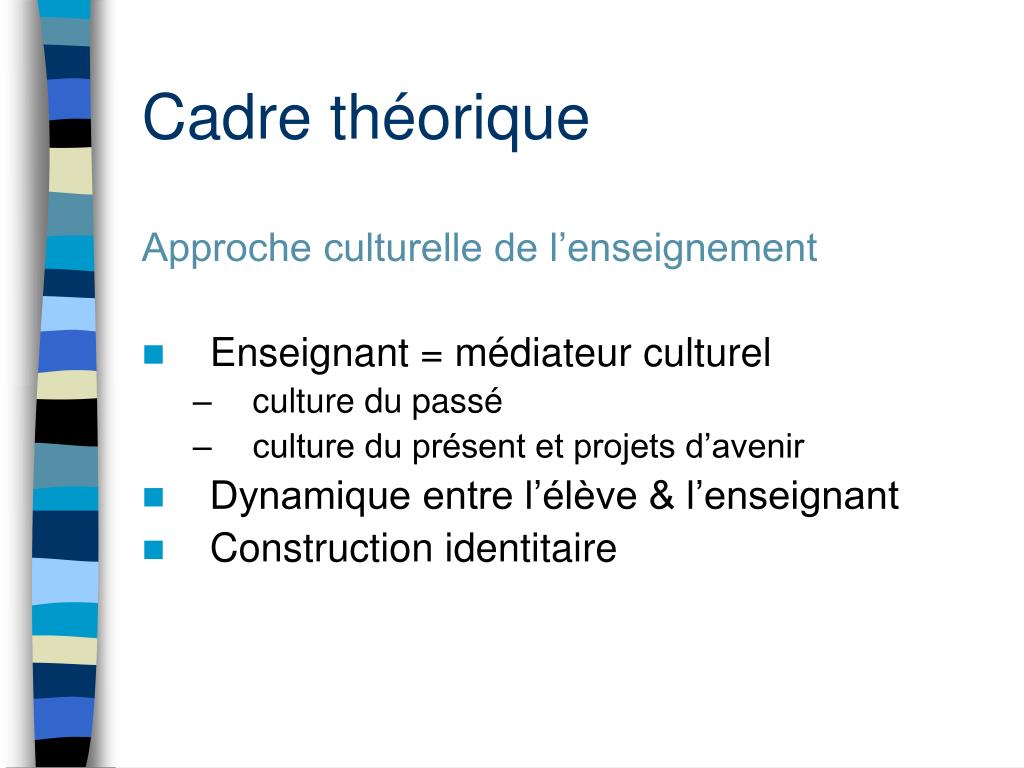 Cadre théorique

Approche culturelle de l’enseignement

- Enseignant = médiateur culturel
  – culture du passé
  – culture du présent et projets d’avenir
- Dynamique entre l’élève & l’enseignant
- Construction identitaire